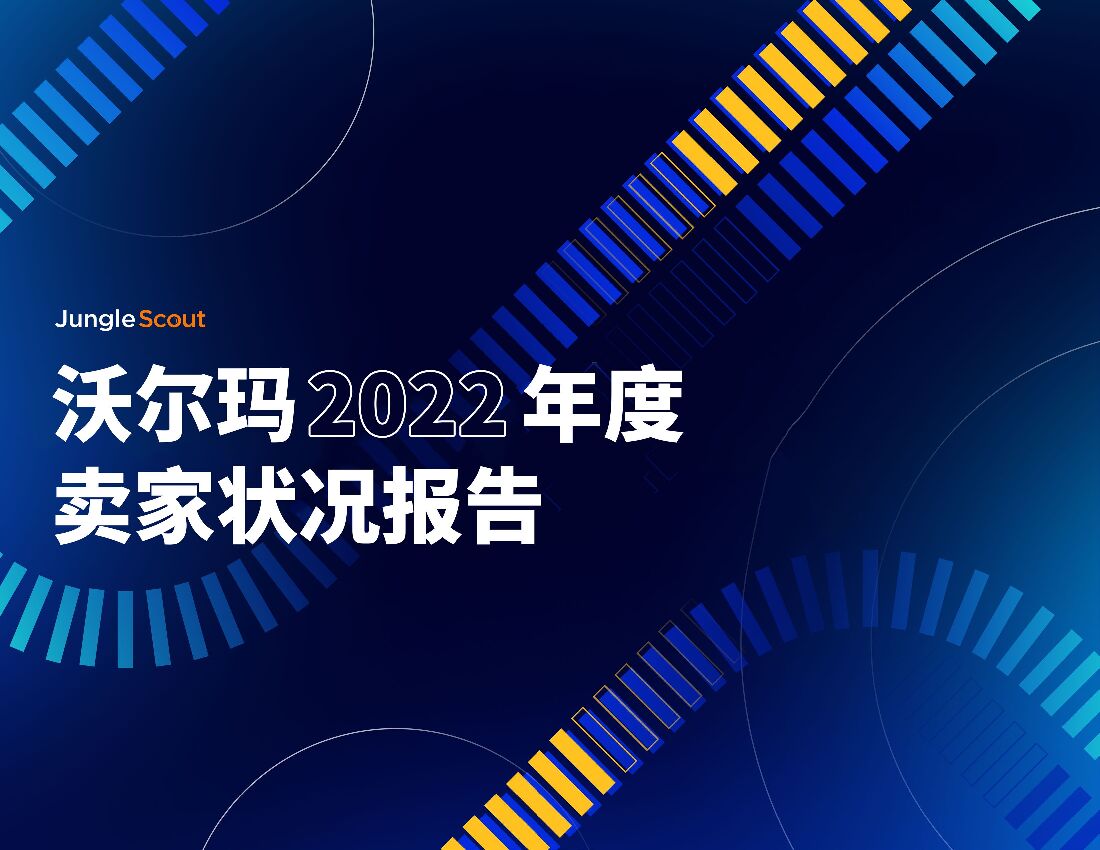 Jungle Scout

沃尔玛 2022 年度
卖家状况报告